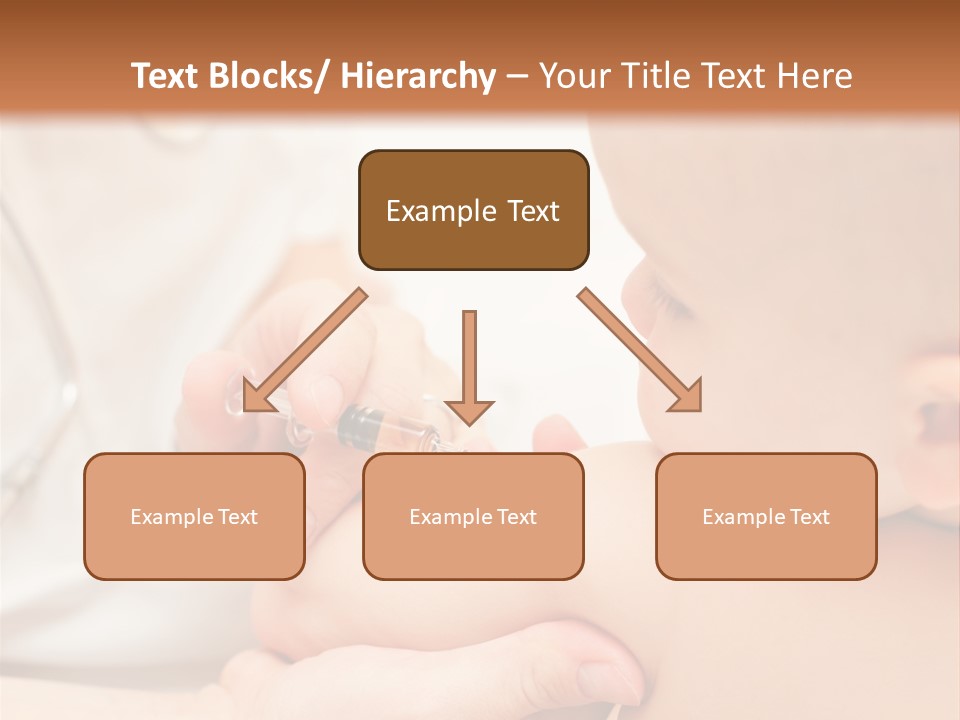 Text Blocks/ Hierarchy – Your Title Text Here

Example Text

Example Text

Example Text

Example Text